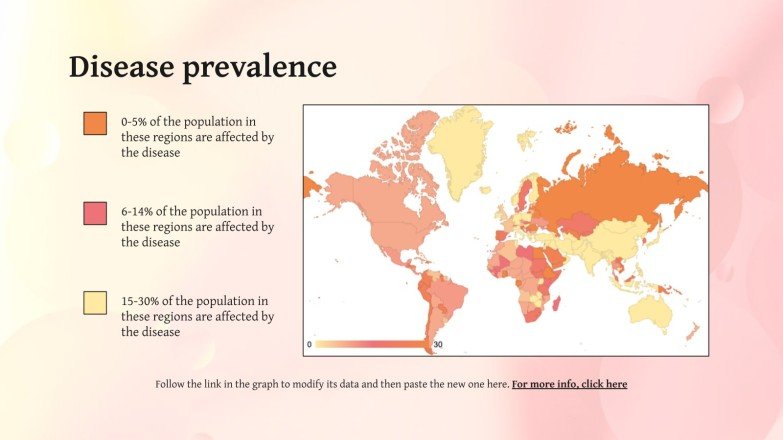 Disease prevalence

0-5% of the population in these regions are affected by the disease

6-14% of the population in these regions are affected by the disease

15-30% of the population in these regions are affected by the disease

0

30

Follow the link in the graph to modify its data and then paste the new one here. For more info, click here